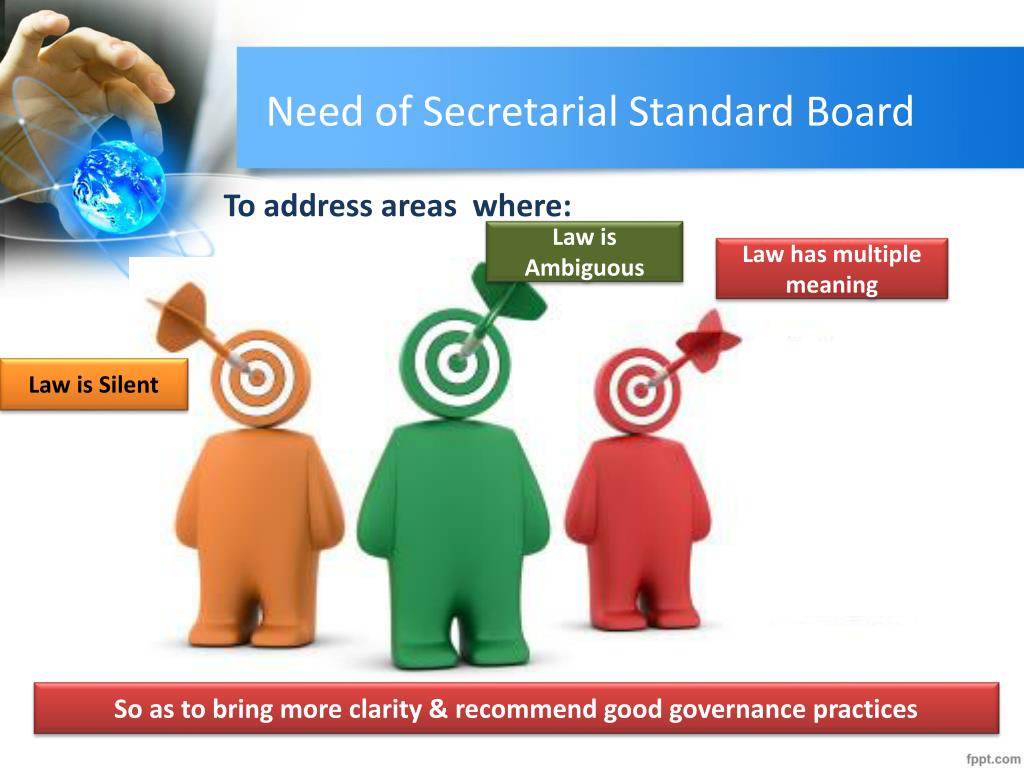 Need of Secretarial Standard Board

To address areas where:

Law is Ambiguous

Law has multiple meaning

Law is Silent

So as to bring more clarity & recommend good governance practices

fppt.com